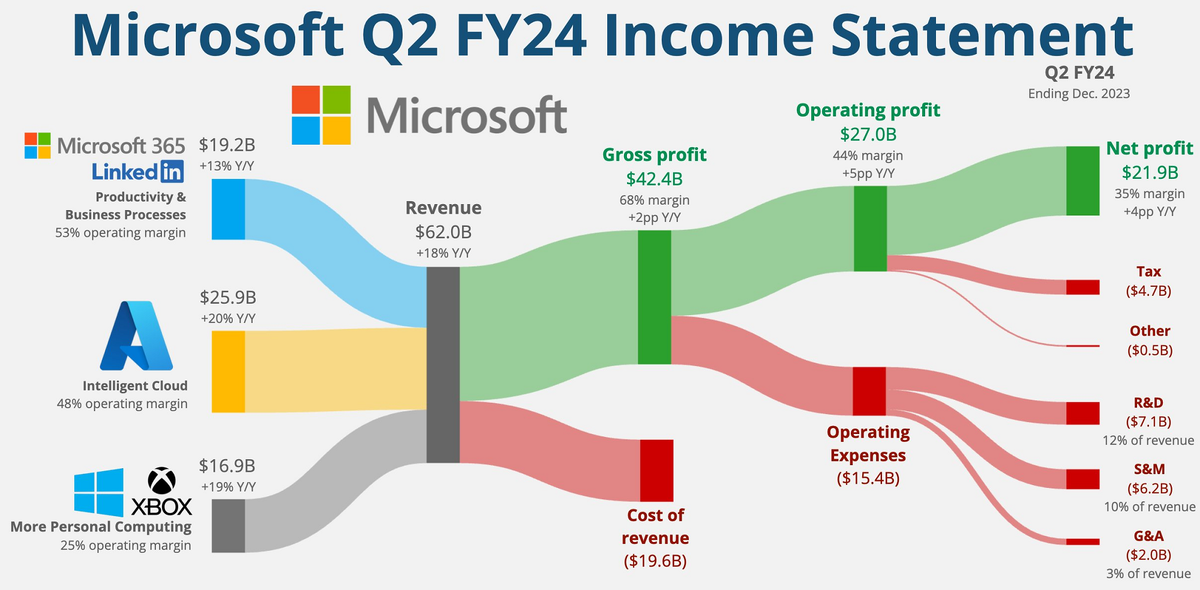 Microsoft Q2 FY24 Income Statement

Q2 FY24
Ending Dec. 2023

Microsoft

Microsoft 365
LinkedIn
Productivity & Business Processes
53% operating margin
$19.2B
+13% Y/Y

Intelligent Cloud
48% operating margin
$25.9B
+20% Y/Y

XBOX
More Personal Computing
25% operating margin
$16.9B
+19% Y/Y

Revenue
$62.0B
+18% Y/Y

Gross profit
$42.4B
68% margin
+2pp Y/Y

Cost of revenue
($19.6B)

Operating profit
$27.0B
44% margin
+5pp Y/Y

Operating Expenses
($15.4B)

Net profit
$21.9B
35% margin
+4pp Y/Y

Tax
($4.7B)

Other
($0.5B)

R&D
($7.1B)
12% of revenue

S&M
($6.2B)
10% of revenue

G&A
($2.0B)
3% of revenue